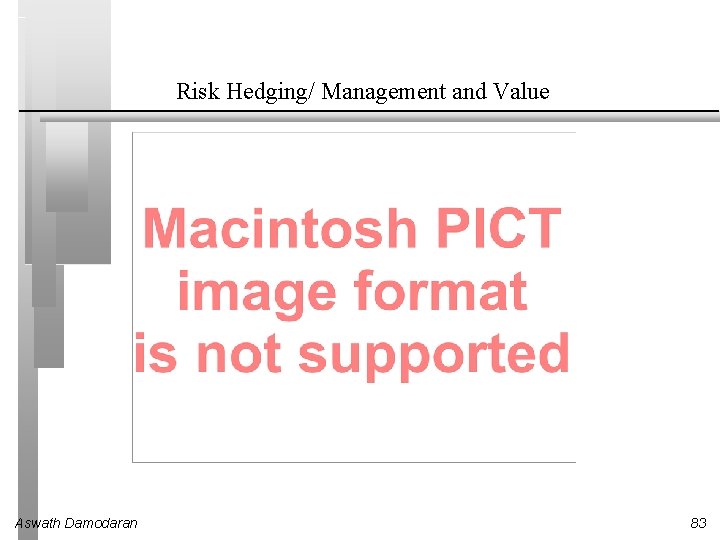 Risk Hedging/ Management and Value

Macintosh PICT image format is not supported

Aswath Damodaran

83